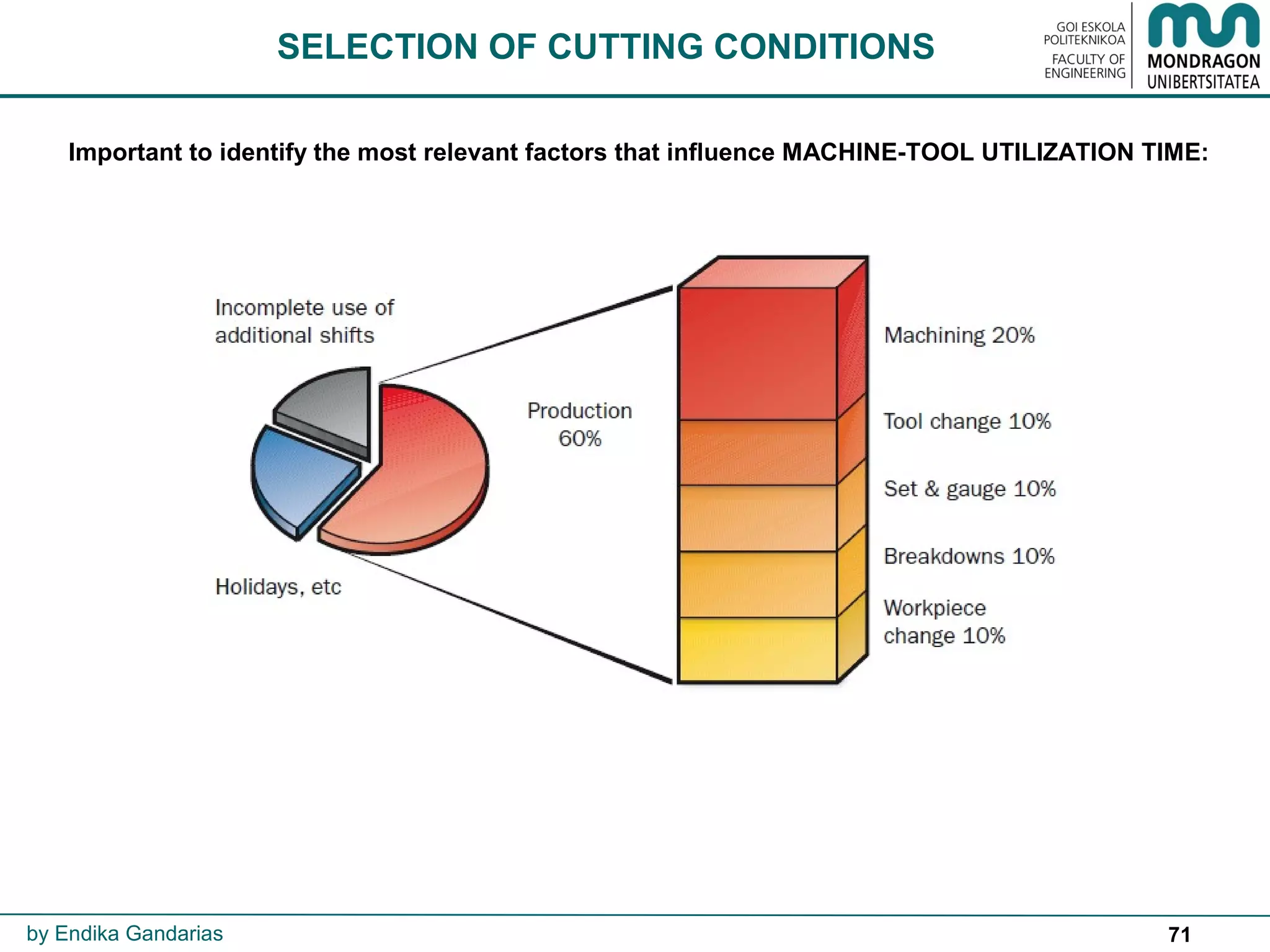 SELECTION OF CUTTING CONDITIONS

GOI ESKOLA POLITEKNIKOA
FACULTY OF ENGINEERING

MONDRAGON UNIBERTSITATEA

Important to identify the most relevant factors that influence MACHINE-TOOL UTILIZATION TIME:

Incomplete use of additional shifts

Production 60%

Holidays, etc

Machining 20%

Tool change 10%

Set & gauge 10%

Breakdowns 10%

Workpiece change 10%

by Endika Gandarias

71